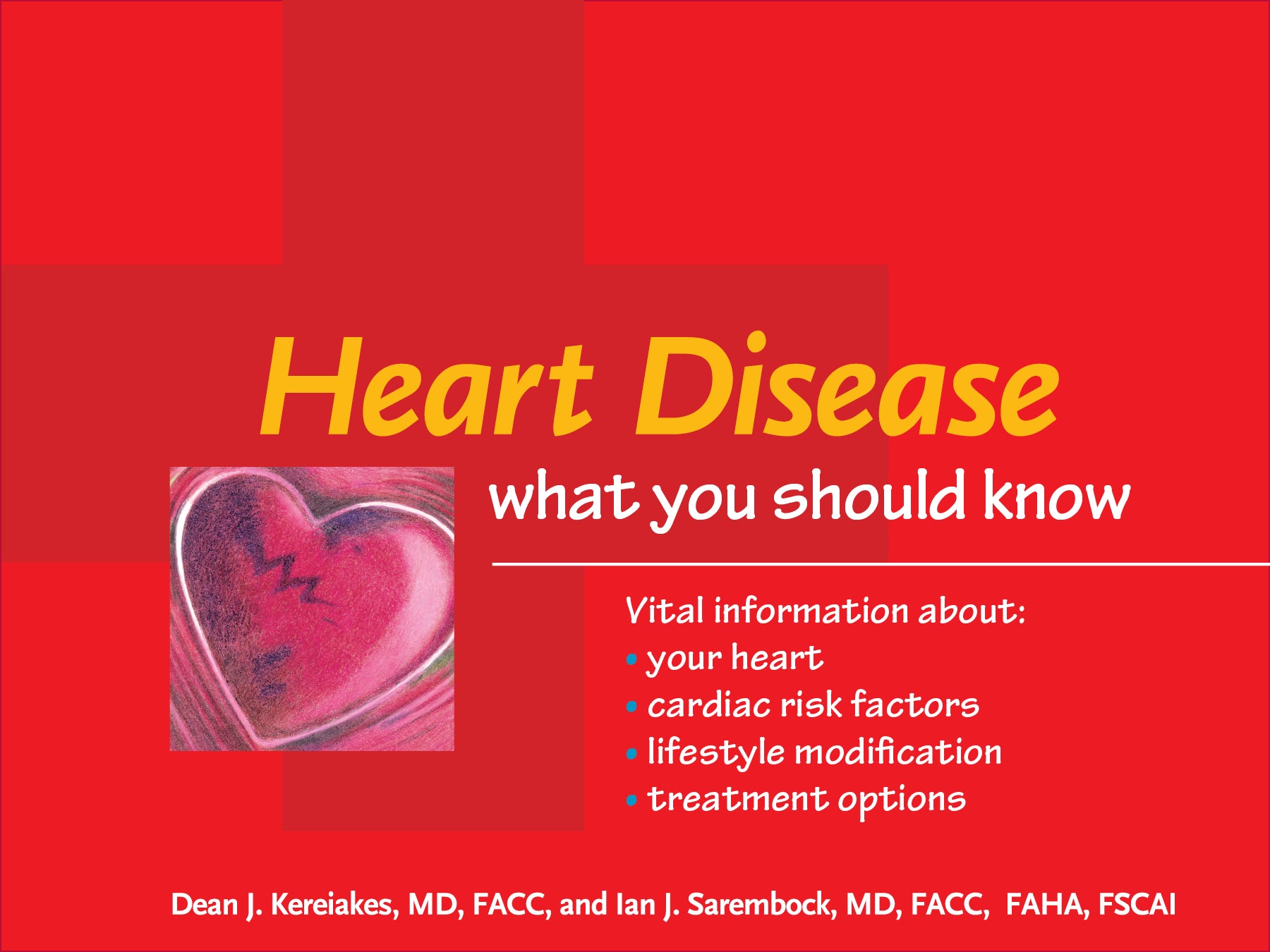 Heart Disease
what you should know

Vital information about:
• your heart
• cardiac risk factors
• lifestyle modification
• treatment options

Dean J. Kereiakes, MD, FACC, and Ian J. Sarembock, MD, FACC, FAHA, FSCAI